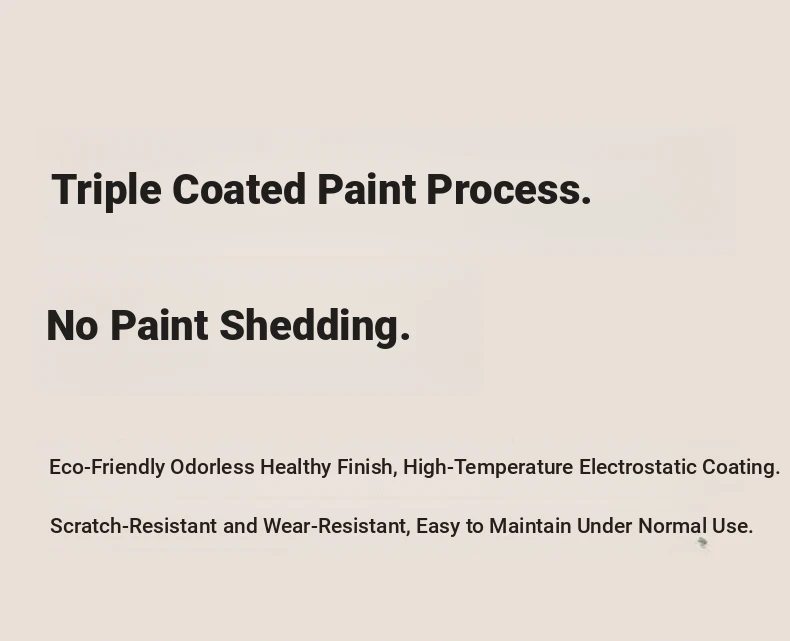 Triple Coated Paint Process.

No Paint Shedding.

Eco-Friendly Odorless Healthy Finish, High-Temperature Electrostatic Coating.

Scratch-Resistant and Wear-Resistant, Easy to Maintain Under Normal Use.